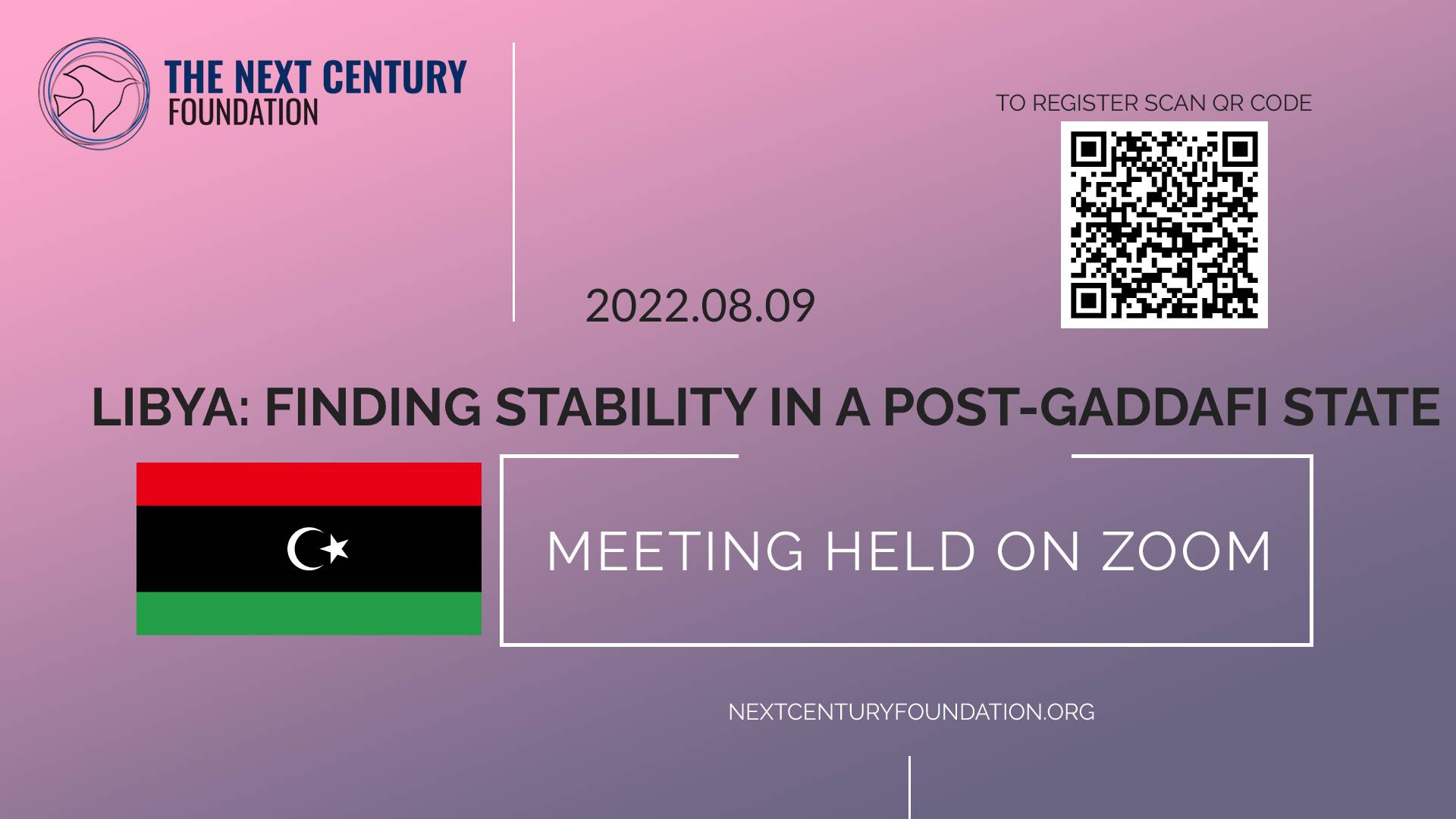 THE NEXT CENTURY
FOUNDATION

TO REGISTER SCAN QR CODE

2022.08.09

LIBYA: FINDING STABILITY IN A POST-GADDAFI STATE

MEETING HELD ON ZOOM

NEXTCENTURYFOUNDATION.ORG